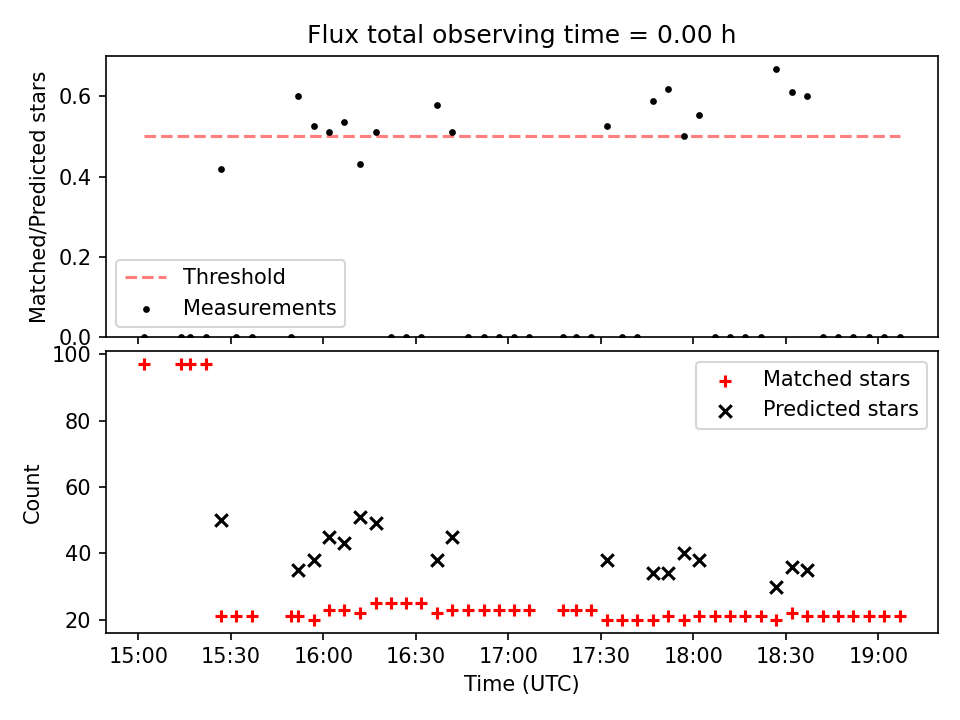 Flux total observing time = 0.00 h

Matched/Predicted stars

0.6
0.4
0.2
0.0

Threshold
Measurements

100
80
60
40
20

Count

Matched stars
Predicted stars

15:00
15:30
16:00
16:30
17:00
17:30
18:00
18:30
19:00

Time (UTC)